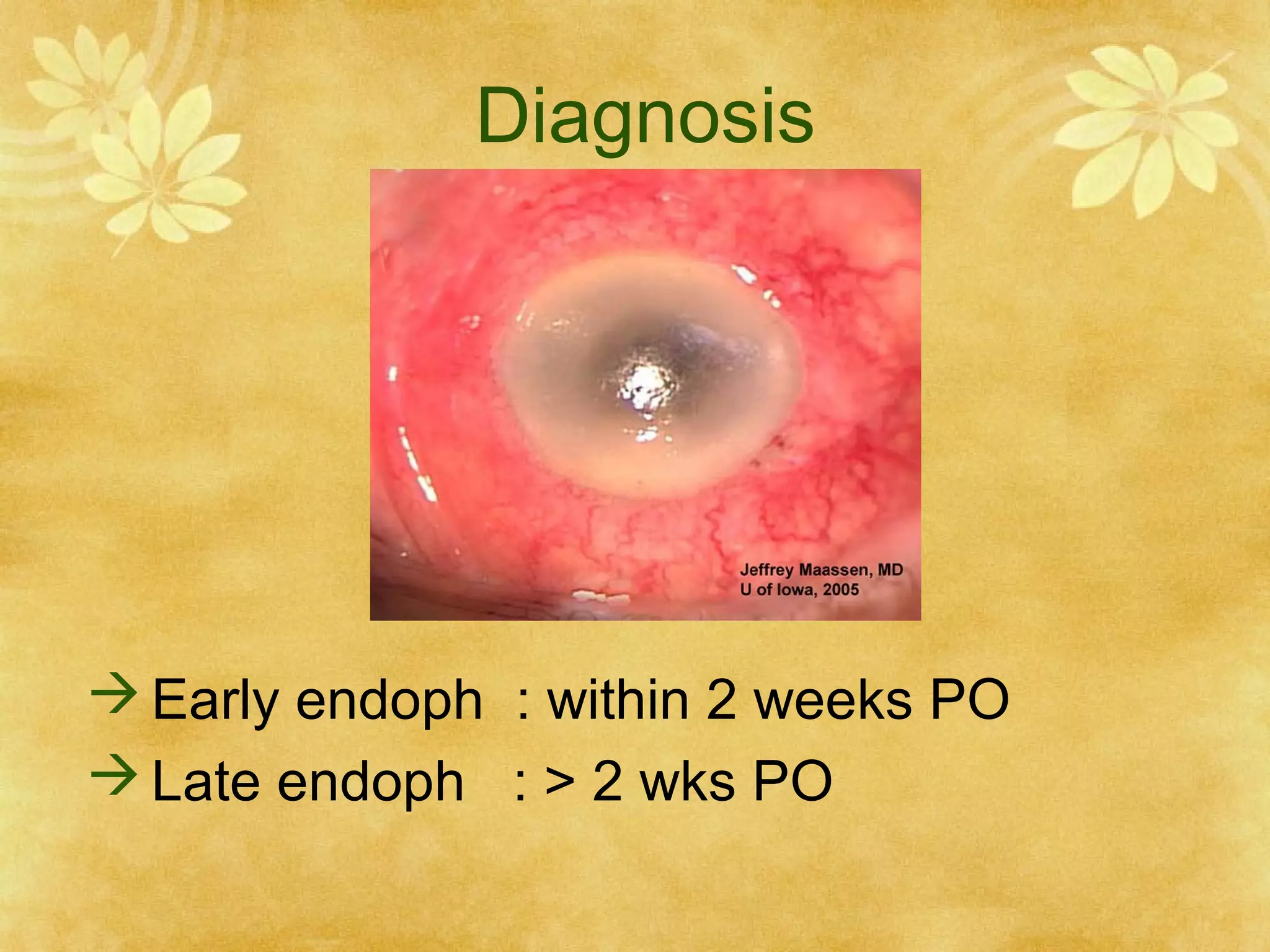 Diagnosis

Jeffrey Maassen, MD
U of Iowa, 2005

→ Early endoph : within 2 weeks PO
→ Late endoph : > 2 wks PO